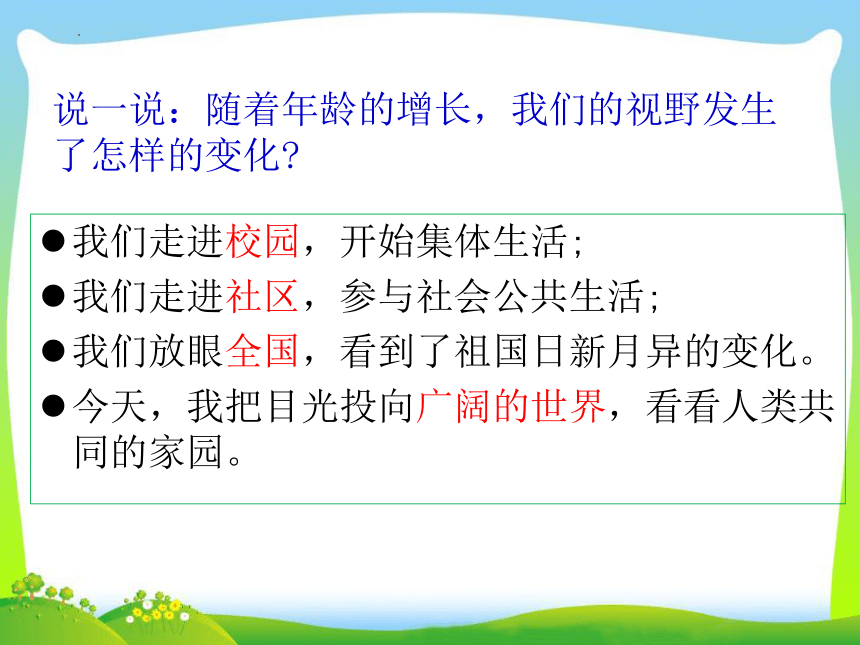 说一说：随着年龄的增长，我们的视野发生了怎样的变化?

●我们走进校园，开始集体生活；

●我们走进社区，参与社会公共生活；

●我们放眼全国，看到了祖国日新月异的变化。

●今天，我把目光投向广阔的世界，看看人类共同的家园。